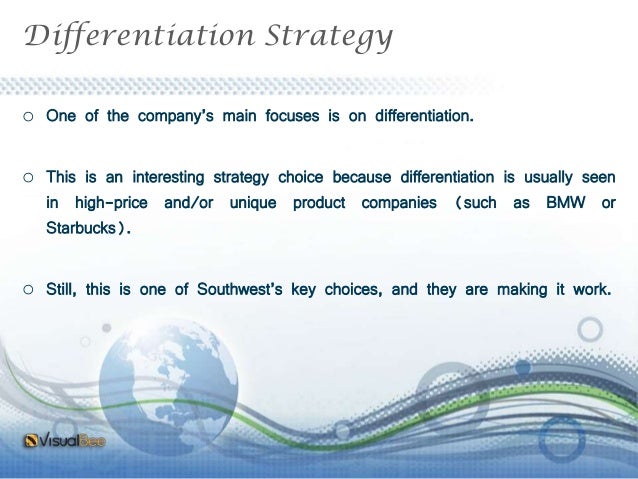 Differentiation Strategy

○ One of the company's main focuses is on differentiation.

○ This is an interesting strategy choice because differentiation is usually seen in high-price and/or unique product companies (such as BMW or Starbucks).

○ Still, this is one of Southwest's key choices, and they are making it work.

VisualBee